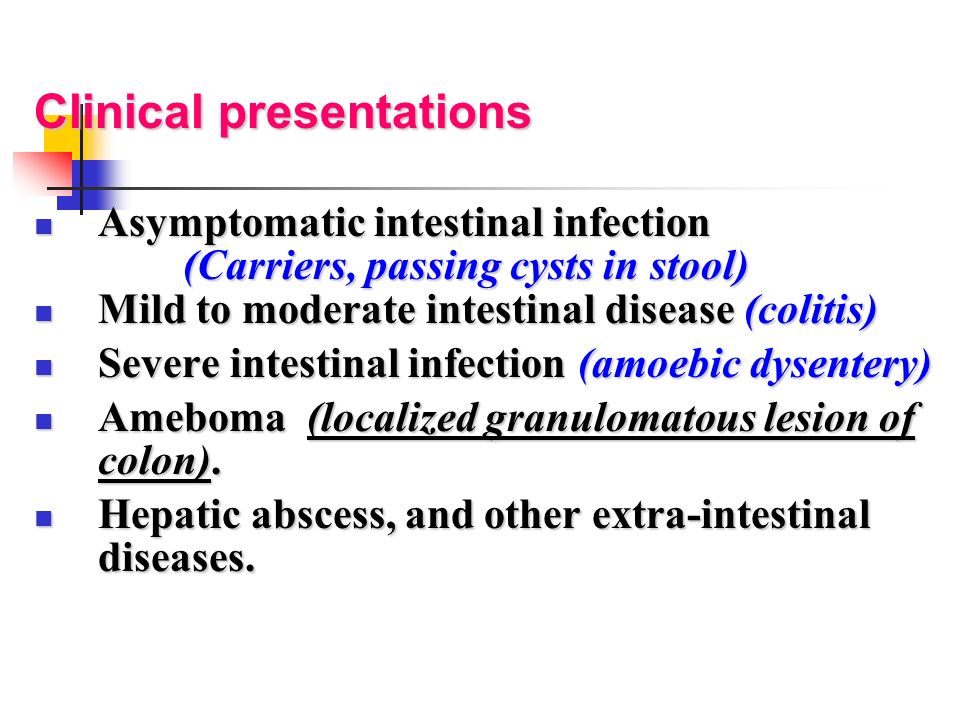 Clinical presentations

- Asymptomatic intestinal infection (Carriers, passing cysts in stool)
- Mild to moderate intestinal disease (colitis)
- Severe intestinal infection (amoebic dysentery)
- Ameboma (localized granulomatous lesion of colon).
- Hepatic abscess, and other extra-intestinal diseases.